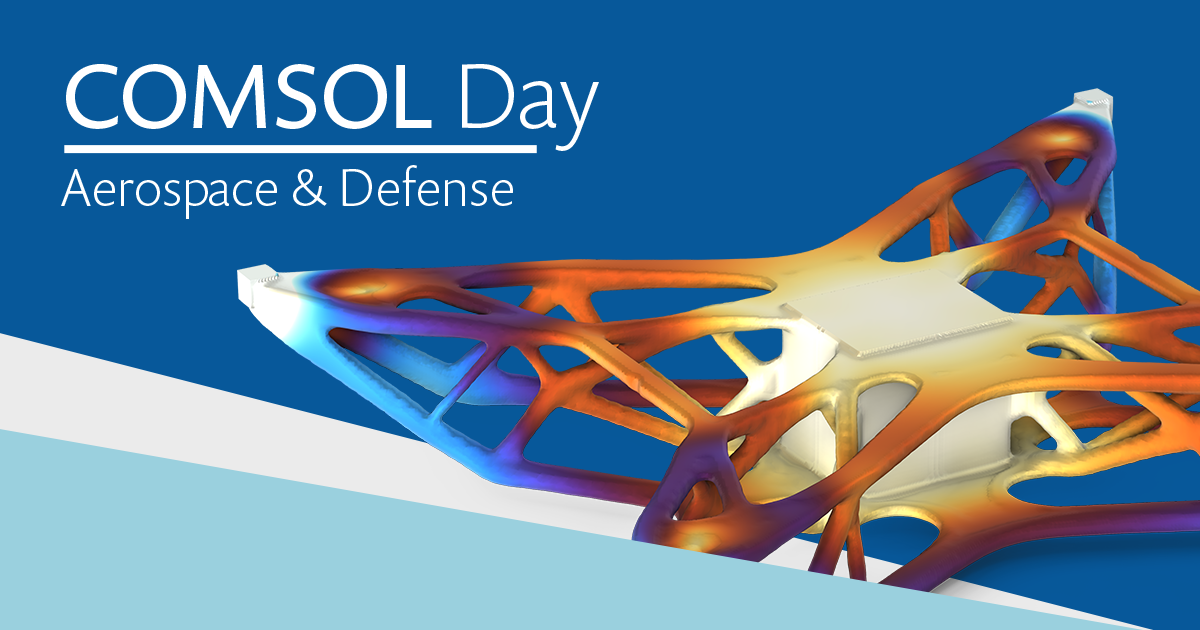 COMSOL Day
Aerospace & Defense